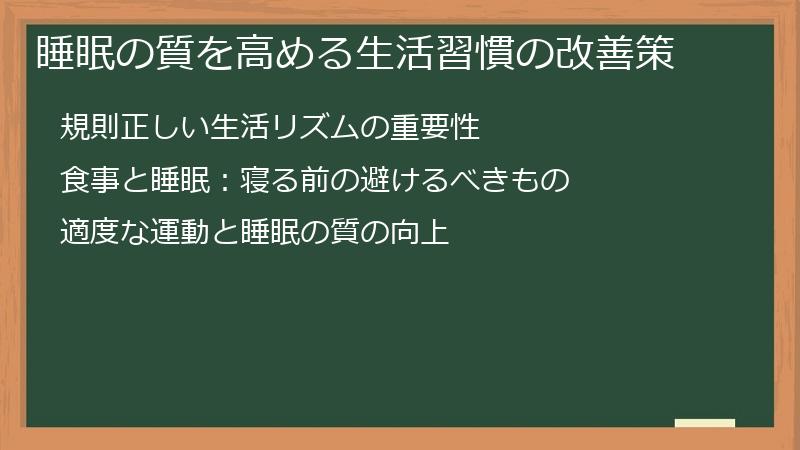 睡眠の質を高める生活習慣の改善策

規則正しい生活リズムの重要性

食事と睡眠：寝る前の避けるべきもの

適度な運動と睡眠の質の向上